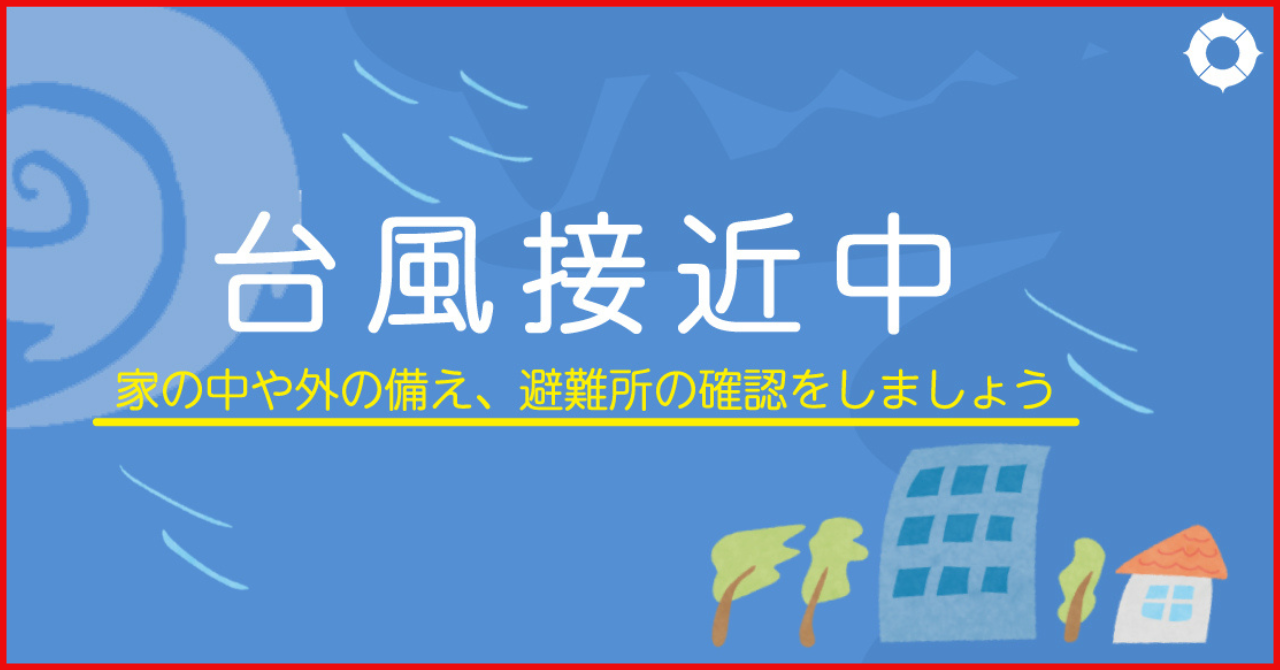 台風接近中

家の中や外の備え、避難所の確認をしましょう